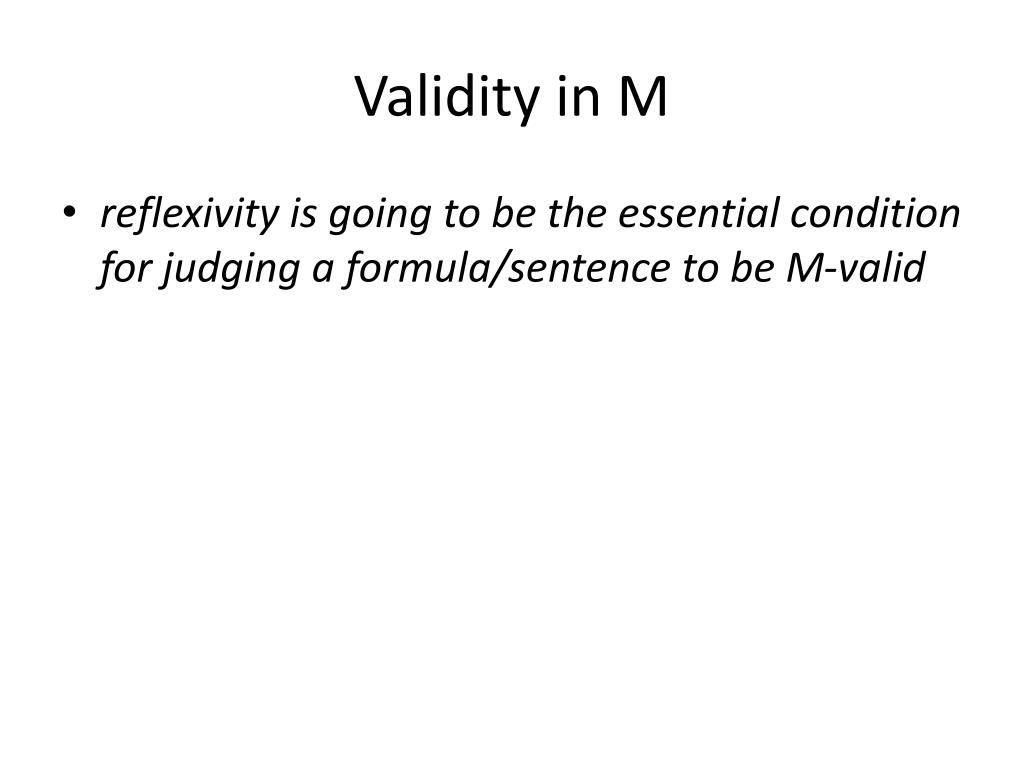 Validity in M

• reflexivity is going to be the essential condition for judging a formula/sentence to be M-valid